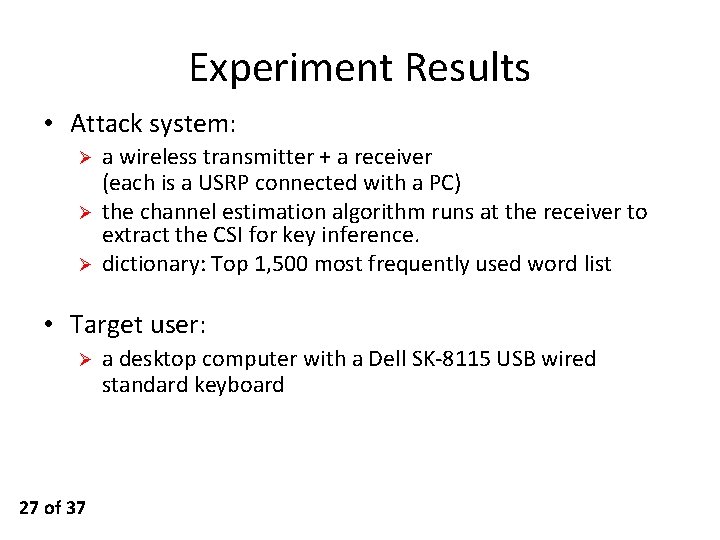 Experiment Results

• Attack system:

➢ a wireless transmitter + a receiver
(each is a USRP connected with a PC)

➢ the channel estimation algorithm runs at the receiver to extract the CSI for key inference.

➢ dictionary: Top 1,500 most frequently used word list

• Target user:

➢ a desktop computer with a Dell SK-8115 USB wired standard keyboard

27 of 37